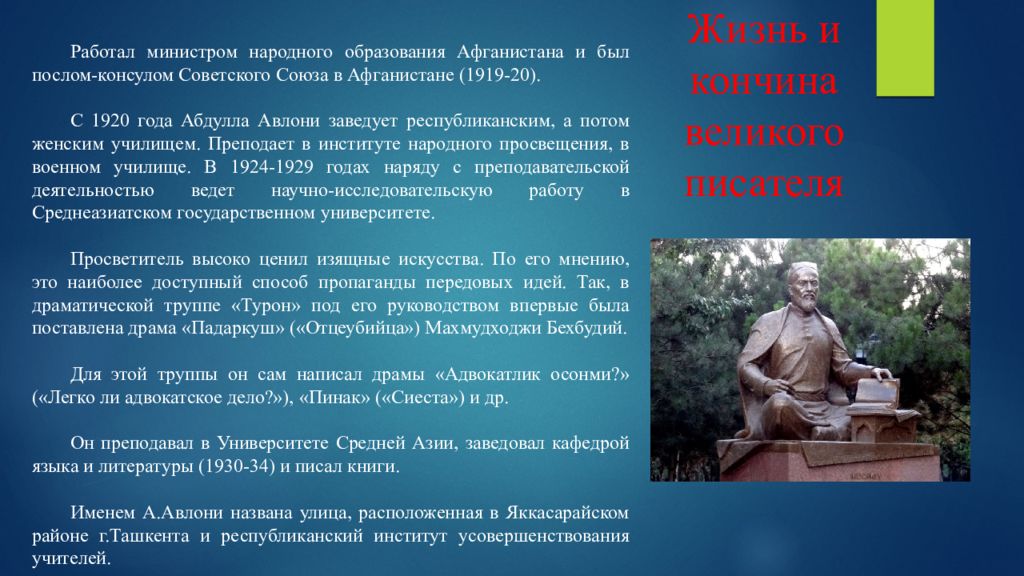 Жизнь и кончина великого писателя

Работал министром народного образования Афганистана и был послом-консулом Советского Союза в Афганистане (1919-20).

С 1920 года Абдулла Авлони заведует республиканским, а потом женским училищем. Преподает в институте народного просвещения, в военном училище. В 1924-1929 годах наряду с преподавательской деятельностью ведет научно-исследовательскую работу в Среднеазиатском государственном университете.

Просветитель высоко ценил изящные искусства. По его мнению, это наиболее доступный способ пропаганды передовых идей. Так, в драматической труппе «Турон» под его руководством впервые была поставлена драма «Падаркуш» («Отцеубийца») Махмудходжи Бехбудий.

Для этой труппы он сам написал драмы «Адвокатлик осонми?» («Легко ли адвокатское дело?»), «Пинак» («Сиеста») и др.

Он преподавал в Университете Средней Азии, заведовал кафедрой языка и литературы (1930-34) и писал книги.

Именем А.Авлони названа улица, расположенная в Яккасарайском районе г.Ташкента и республиканский институт усовершенствования учителей.